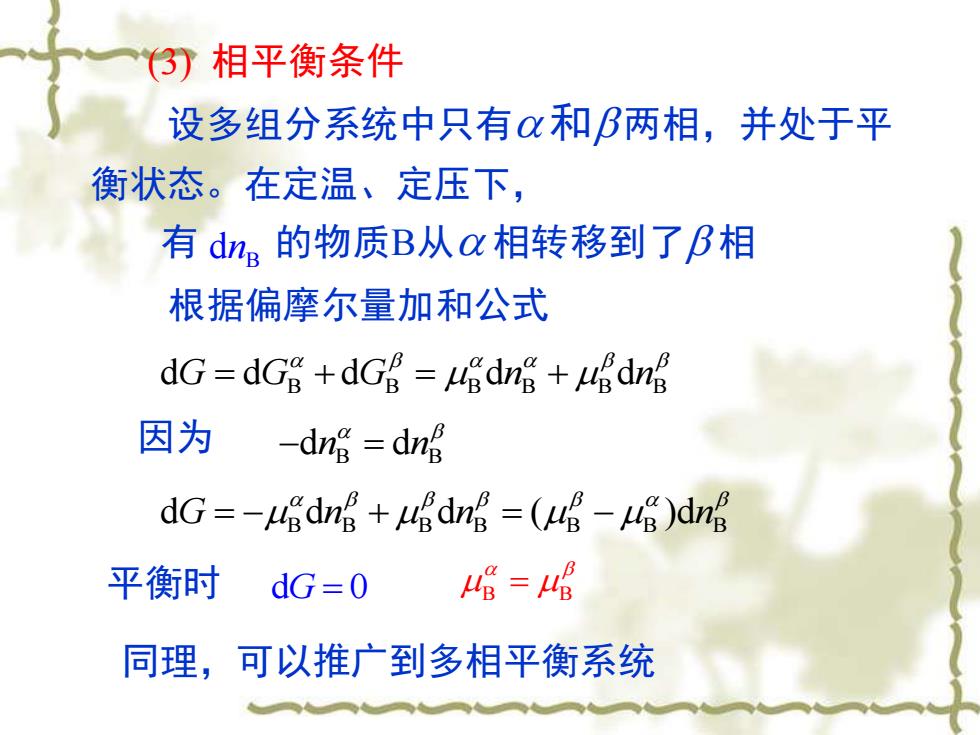 (3) 相平衡条件

设多组分系统中只有$\alpha$和$\beta$两相，并处于平衡状态。在定温、定压下，

有 $\mathrm{d}n_{\mathrm{B}}$ 的物质B从$\alpha$相转移到了$\beta$相

根据偏摩尔量加和公式

$\mathrm{d}G = \mathrm{d}G_{\mathrm{B}}^{\alpha} + \mathrm{d}G_{\mathrm{B}}^{\beta} = \mu_{\mathrm{B}}^{\alpha}\mathrm{d}n_{\mathrm{B}}^{\alpha} + \mu_{\mathrm{B}}^{\beta}\mathrm{d}n_{\mathrm{B}}^{\beta}$

因为 $-\mathrm{d}n_{\mathrm{B}}^{\alpha} = \mathrm{d}n_{\mathrm{B}}^{\beta}$

$\mathrm{d}G = -\mu_{\mathrm{B}}^{\alpha}\mathrm{d}n_{\mathrm{B}}^{\beta} + \mu_{\mathrm{B}}^{\beta}\mathrm{d}n_{\mathrm{B}}^{\beta} = (\mu_{\mathrm{B}}^{\beta} - \mu_{\mathrm{B}}^{\alpha})\mathrm{d}n_{\mathrm{B}}^{\beta}$

平衡时 $\mathrm{d}G = 0$ $\mu_{\mathrm{B}}^{\alpha} = \mu_{\mathrm{B}}^{\beta}$

同理，可以推广到多相平衡系统